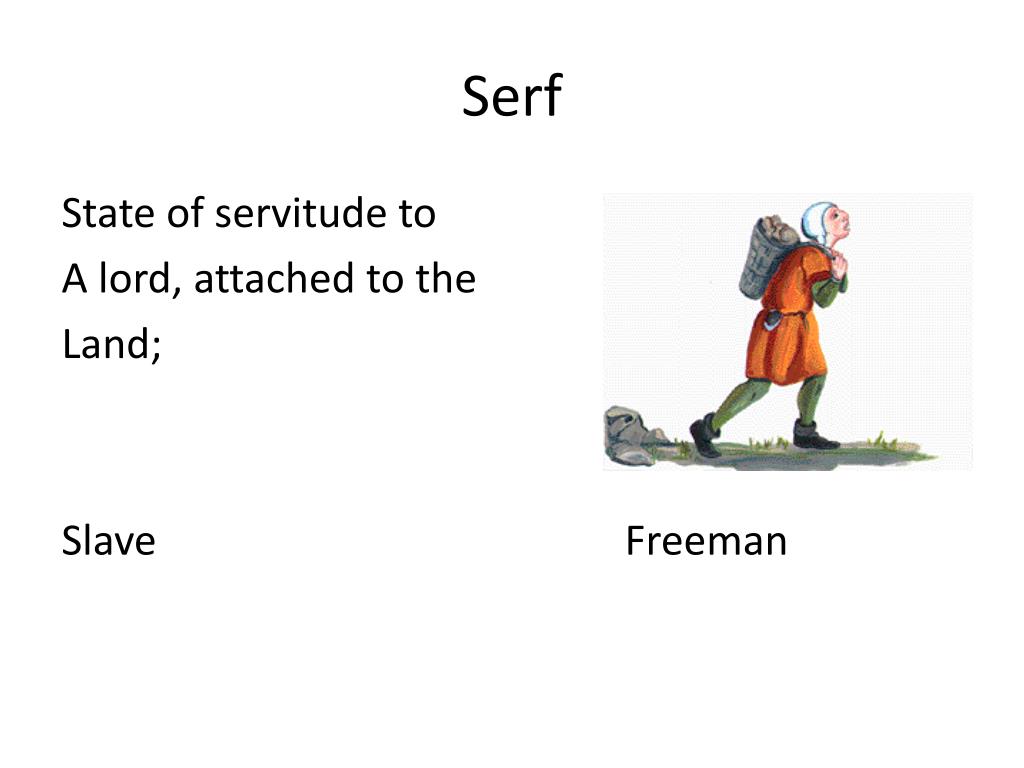 Serf

State of servitude to
A lord, attached to the
Land;

Slave

Freeman